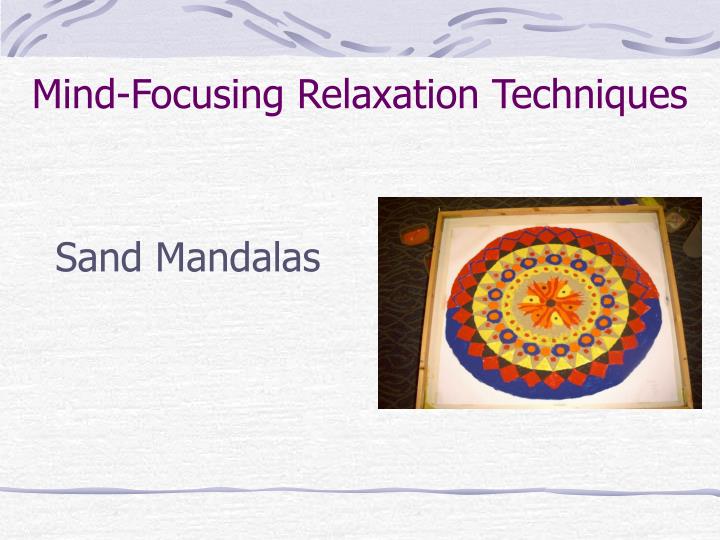 Mind-Focusing Relaxation Techniques

Sand Mandalas